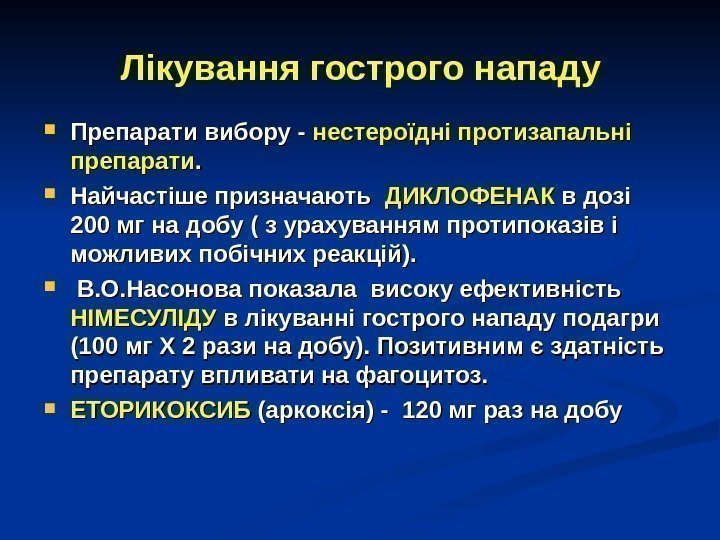 Лікування гострого нападу

Препарати вибору - нестероїдні протизапальні препарати.

Найчастіше призначають ДИКЛОФЕНАК в дозі 200 мг на добу ( з урахуванням протипоказів і можливих побічних реакцій).

В.О.Насонова показала високу ефективність НІМЕСУЛІДУ в лікуванні гострого нападу подагри (100 мг Х 2 рази на добу). Позитивним є здатність препарату впливати на фагоцитоз.

ЕТОРИКОКСИБ (аркоксія) - 120 мг раз на добу